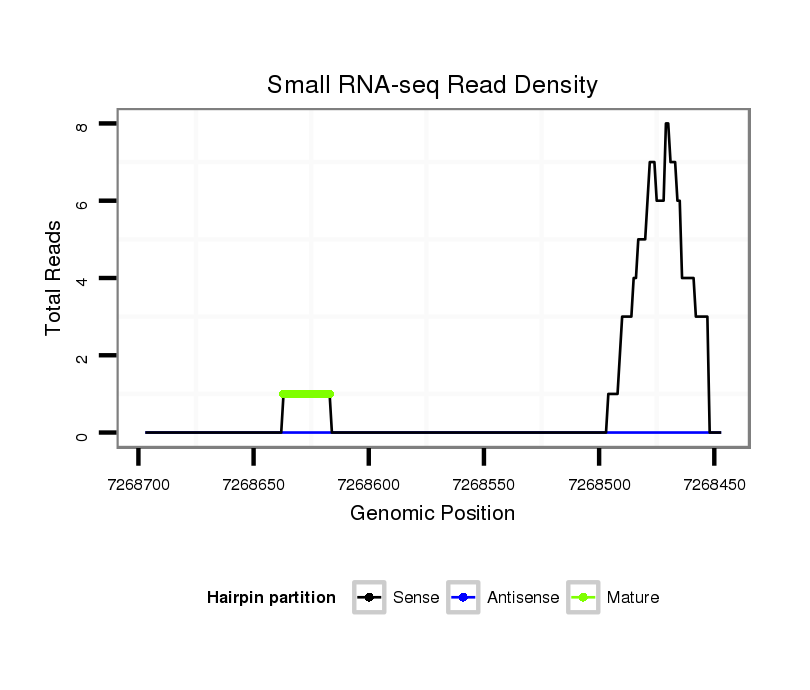 Small RNA-seq Read Density

Total Reads

8
6
4
2
0

7268700
7268650
7268600
7268550
7268500
7268450

Genomic Position

Hairpin partition
Sense
Antisense
Mature